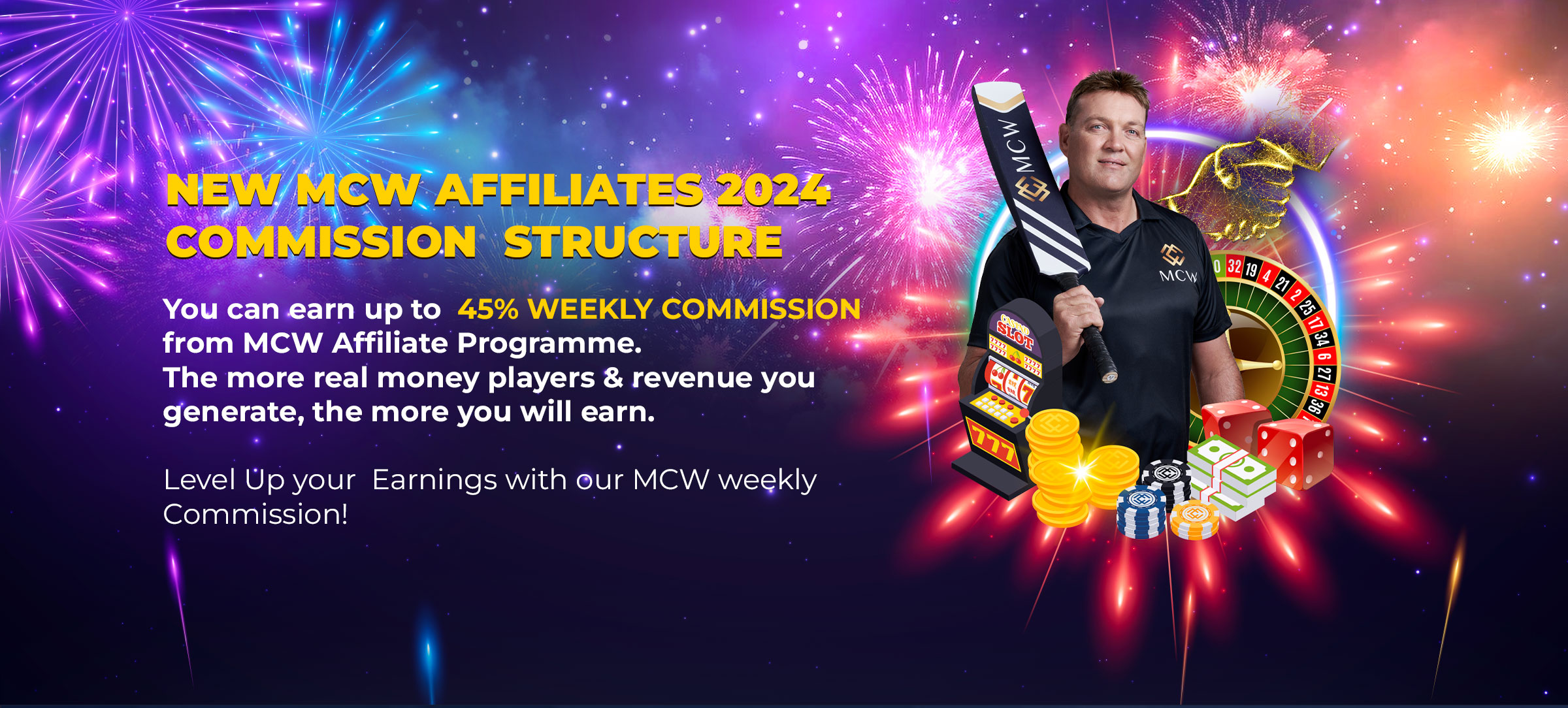 NEW MCW AFFILIATES 2024 COMMISSION STRUCTURE

You can earn up to 45% WEEKLY COMMISSION from MCW Affiliate Programme. The more real money players & revenue you generate, the more you will earn.

Level Up your Earnings with our MCW weekly Commission!

MCW

MCW

SLOT

777

0 32 19 4 21 2 25 17 34 6 27 13 36